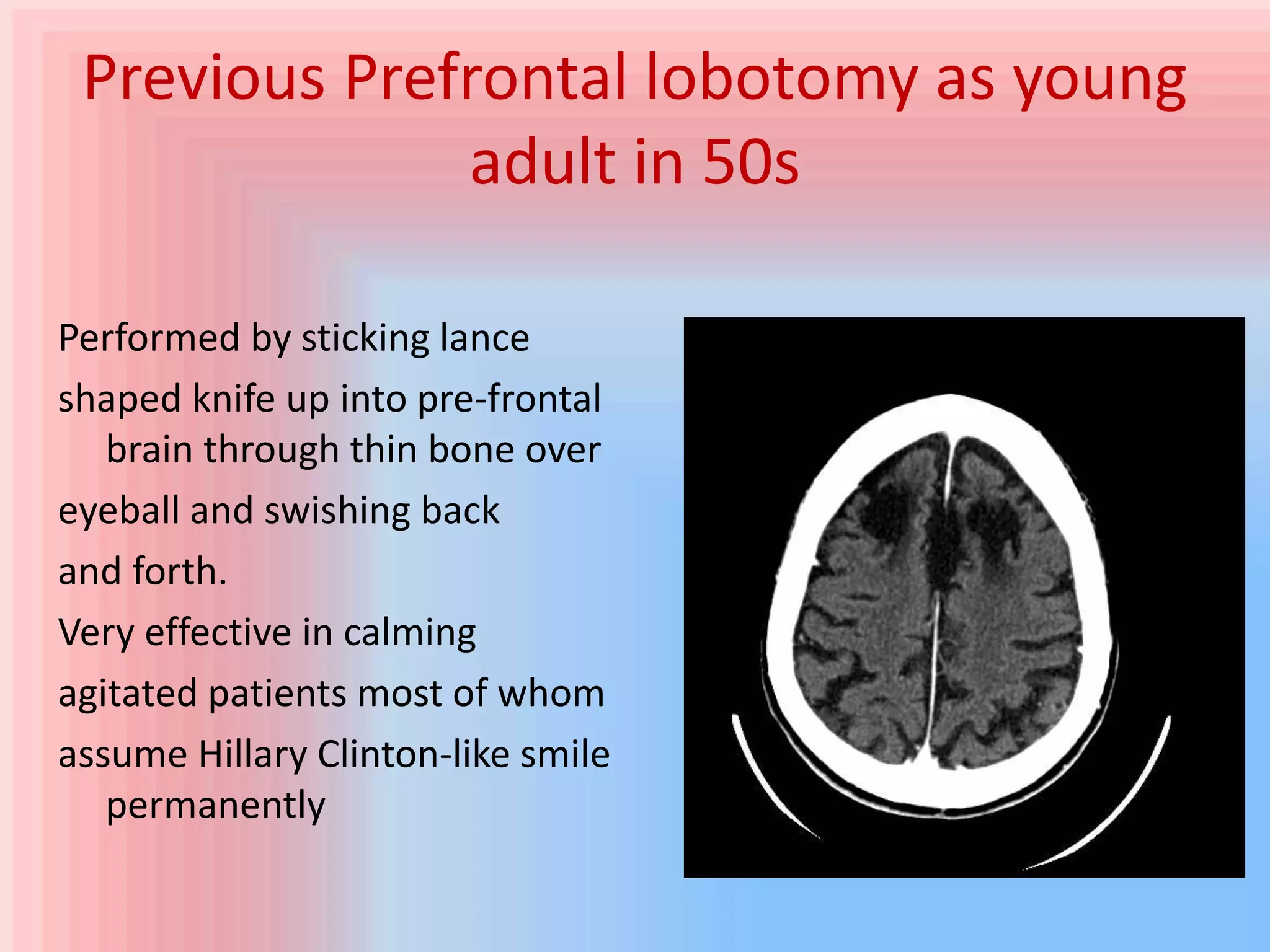 Previous Prefrontal lobotomy as young adult in 50s

Performed by sticking lance

shaped knife up into pre-frontal brain through thin bone over

eyeball and swishing back

and forth.

Very effective in calming

agitated patients most of whom

assume Hillary Clinton-like smile permanently